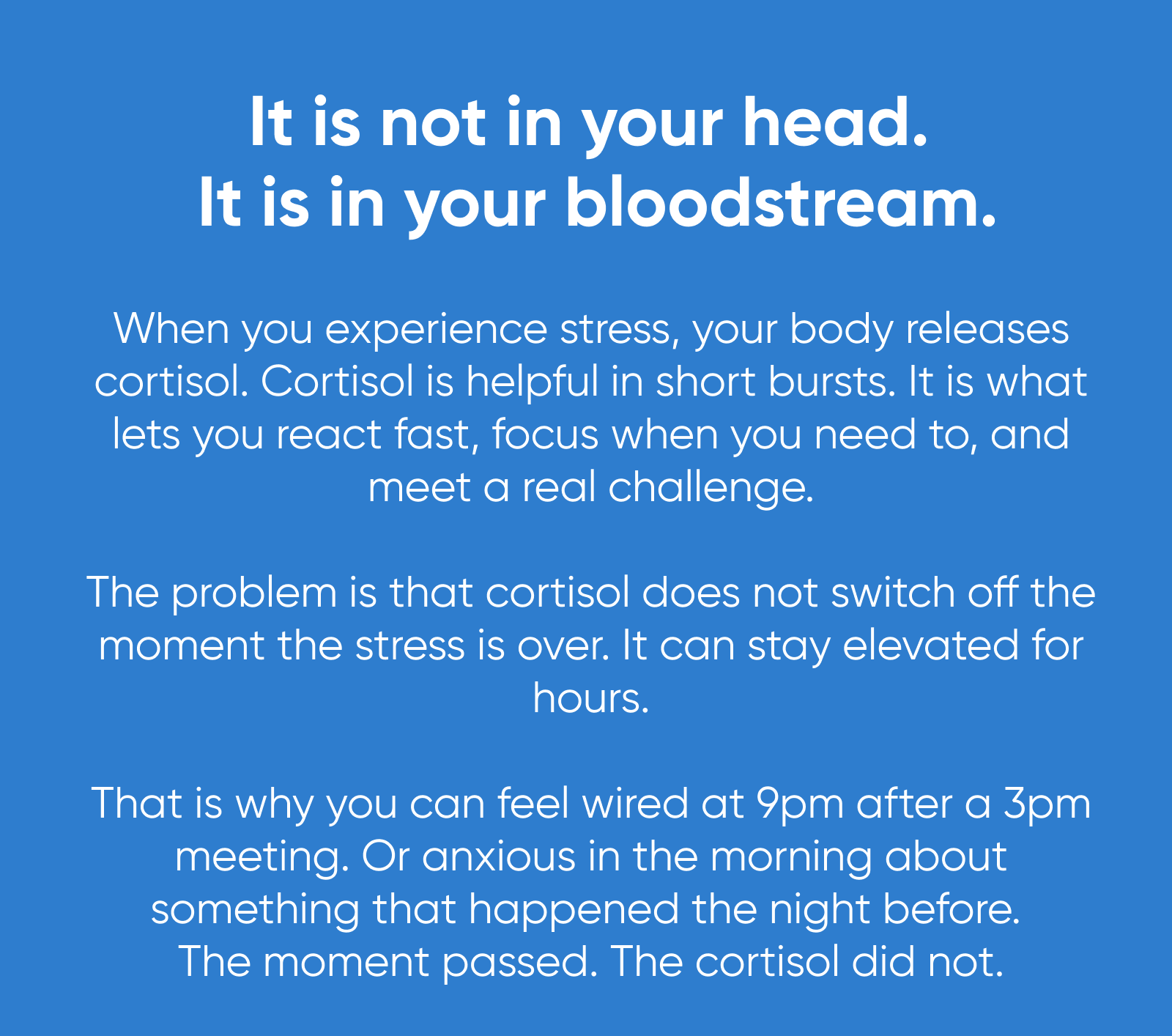 It is not in your head.
It is in your bloodstream.

When you experience stress, your body releases cortisol. Cortisol is helpful in short bursts. It is what lets you react fast, focus when you need to, and meet a real challenge.

The problem is that cortisol does not switch off the moment the stress is over. It can stay elevated for hours.

That is why you can feel wired at 9pm after a 3pm meeting. Or anxious in the morning about something that happened the night before.
The moment passed. The cortisol did not.